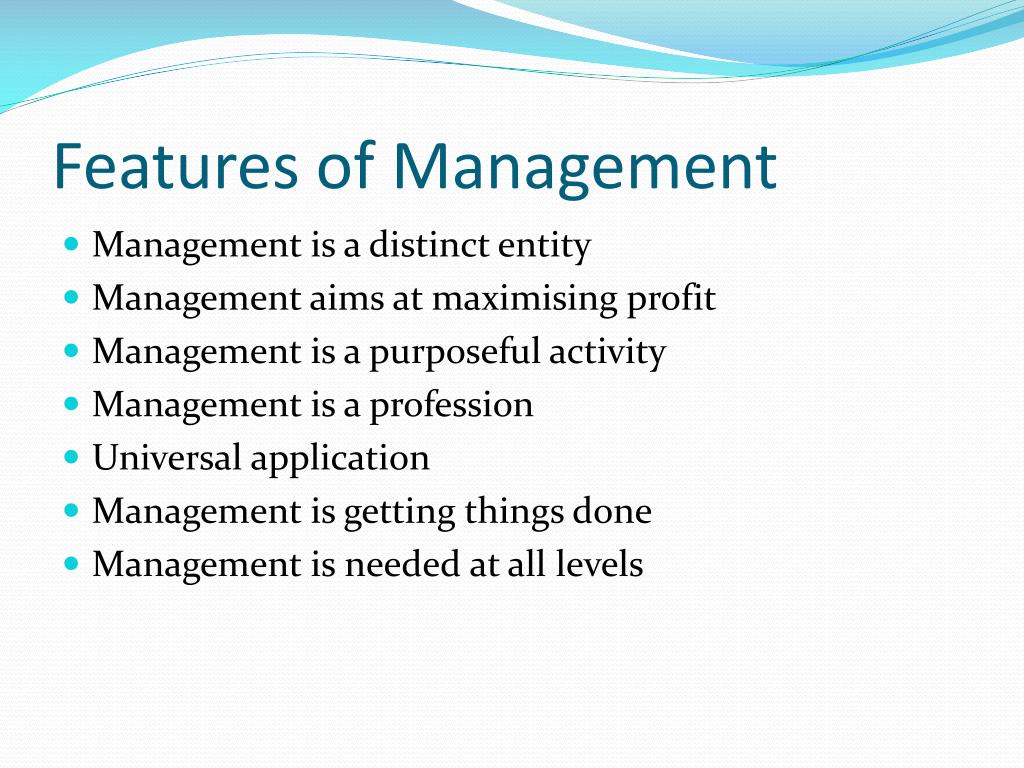 Features of Management

- Management is a distinct entity
- Management aims at maximising profit
- Management is a purposeful activity
- Management is a profession
- Universal application
- Management is getting things done
- Management is needed at all levels